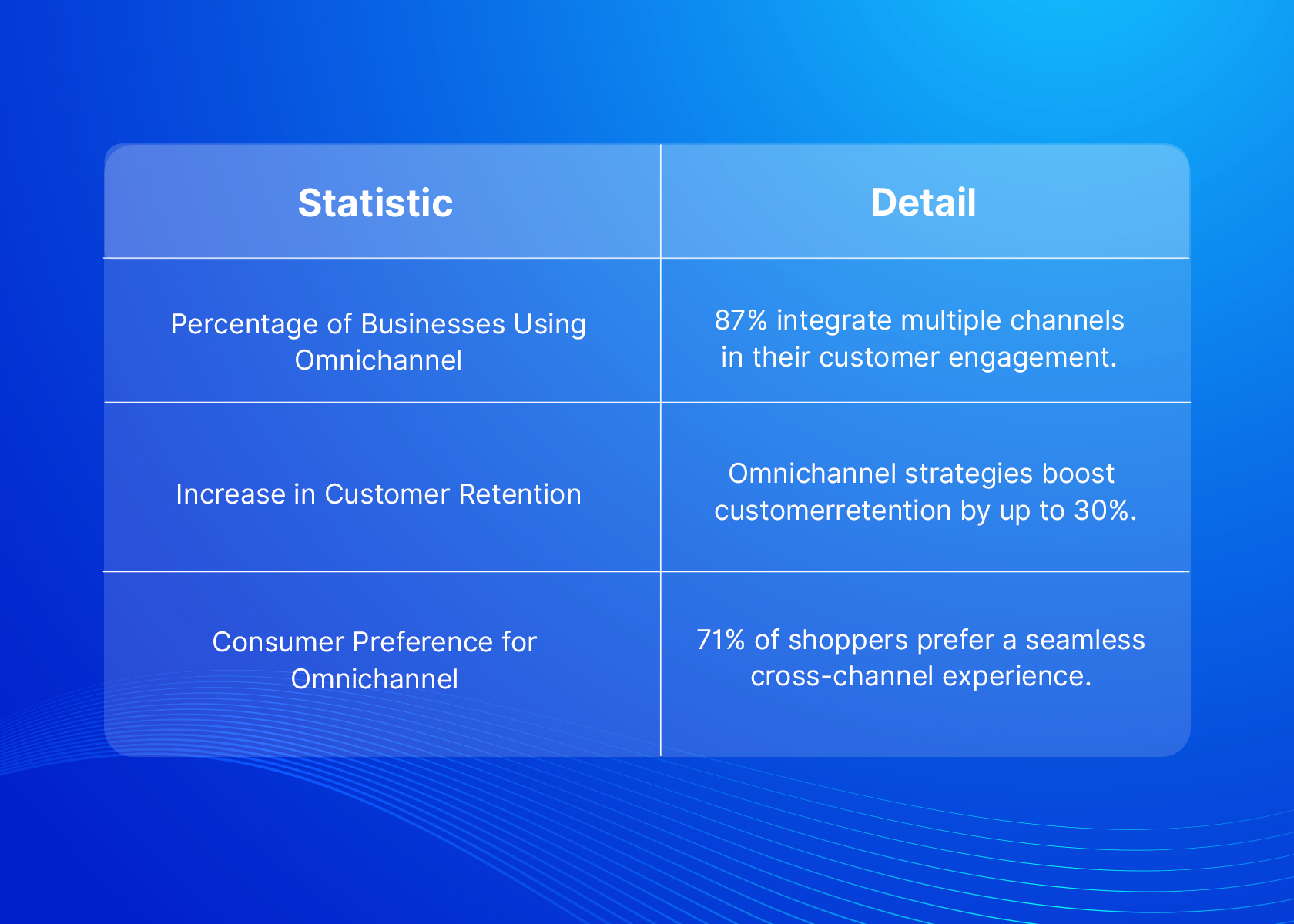 | Statistic | Detail |
|---|---|
| Percentage of Businesses Using Omnichannel | 87% integrate multiple channels in their customer engagement. |
| Increase in Customer Retention | Omnichannel strategies boost customerretention by up to 30%. |
| Consumer Preference for Omnichannel | 71% of shoppers prefer a seamless cross-channel experience. |